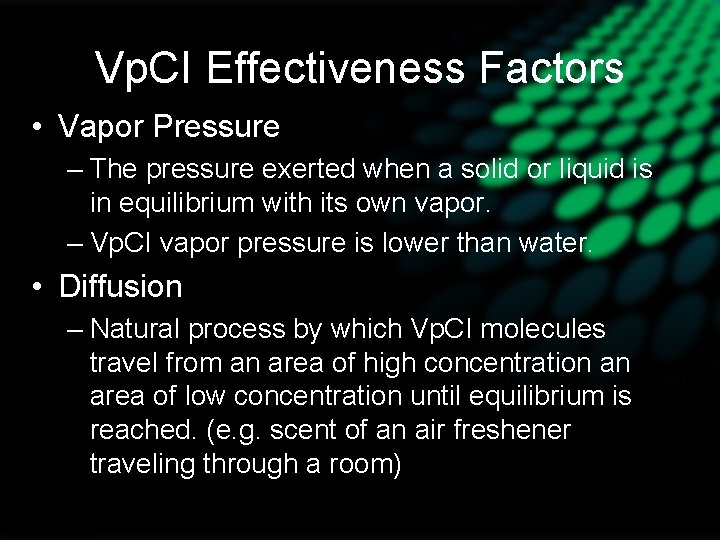 VpCI Effectiveness Factors

• Vapor Pressure

– The pressure exerted when a solid or liquid is in equilibrium with its own vapor.

– VpCI vapor pressure is lower than water.

• Diffusion

– Natural process by which VpCI molecules travel from an area of high concentration an area of low concentration until equilibrium is reached. (e.g. scent of an air freshener traveling through a room)